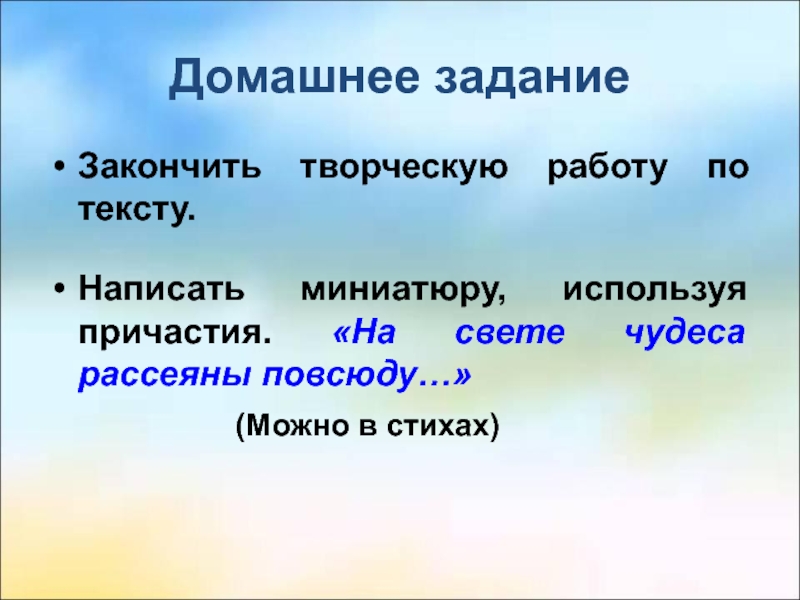 Домашнее задание

• Закончить творческую работу по тексту.

• Написать миниатюру, используя причастия. «На свете чудеса рассеяны повсюду…»

(Можно в стихах)